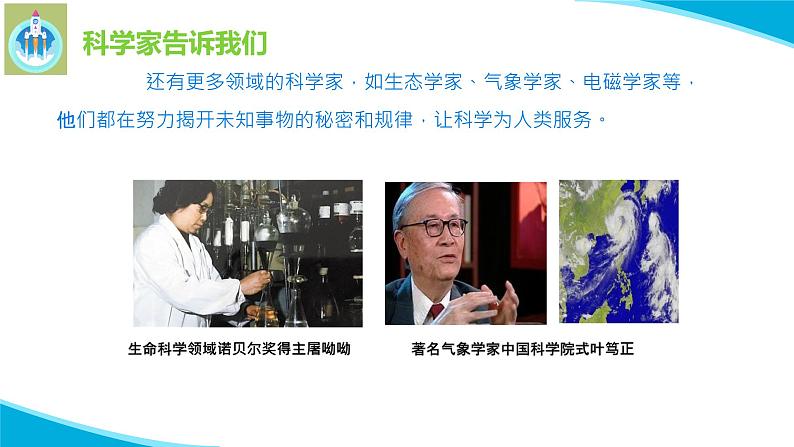 科学家告诉我们

还有更多领域的科学家，如生态学家、气象学家、电磁学家等，他们都在努力揭开未知事物的秘密和规律，让科学为人类服务。

生命科学领域诺贝尔奖得主屠呦呦

著名气象学家中国科学院式叶笃正